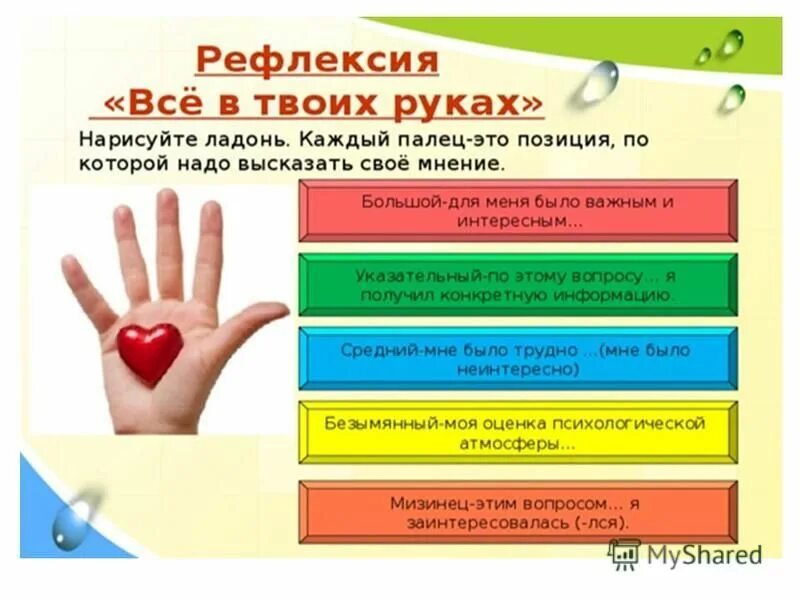 Рефлексия
«Всё в твоих руках»

Нарисуйте ладонь. Каждый палец-это позиция, по которой надо высказать своё мнение.

Большой-для меня было важным и интересным…

Указательный-по этому вопросу… я получил конкретную информацию.

Средний-мне было трудно …(мне было неинтересно)

Безымянный-моя оценка психологической атмосферы…

Мизинец-этим вопросом… я заинтересовалась (-лся).

MyShared